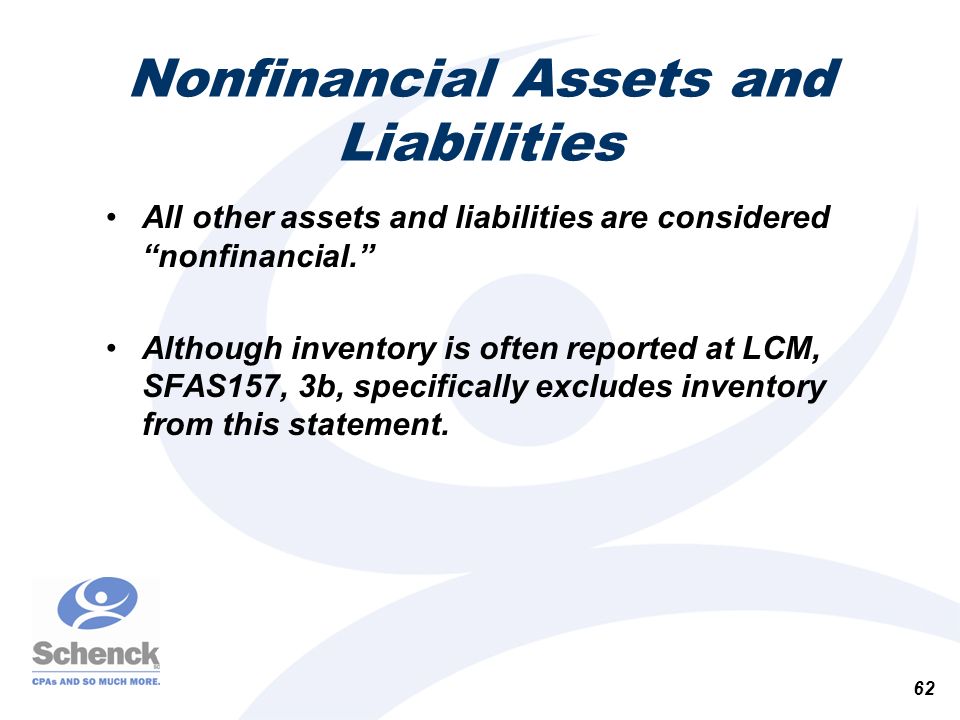 Nonfinancial Assets and Liabilities

• All other assets and liabilities are considered “nonfinancial.”

• Although inventory is often reported at LCM, SFAS157, 3b, specifically excludes inventory from this statement.

Schenck
CPAs AND SO MUCH MORE.

62